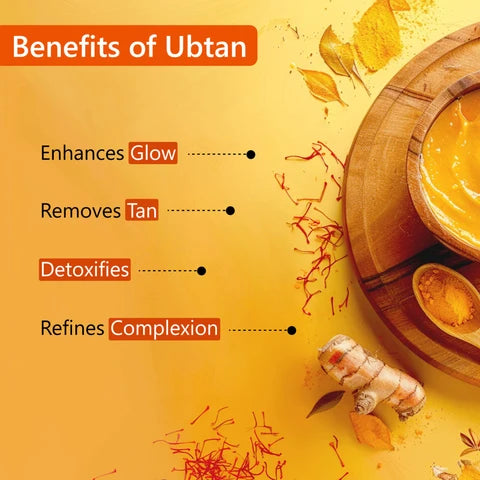 Benefits of Ubtan

Enhances Glow

Removes Tan

Detoxifies

Refines Complexion